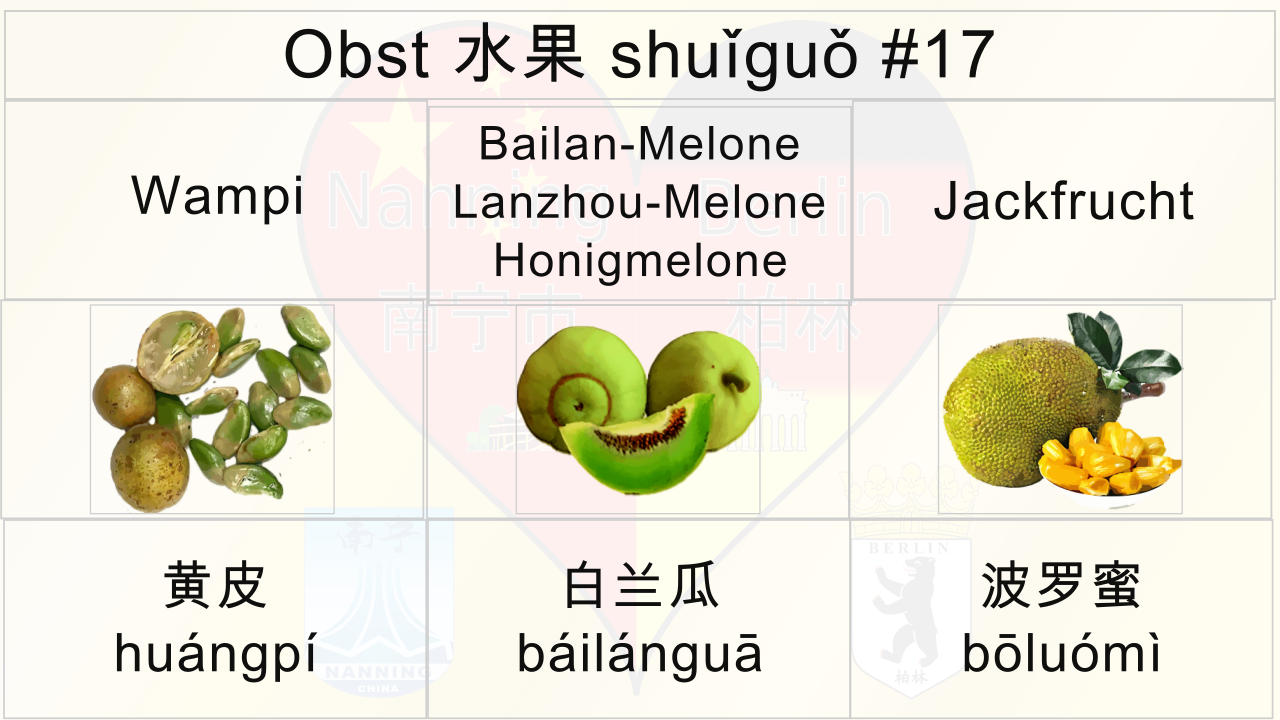 Obst 水果 shuǐguǒ #17

| Wampi | Bailan-Melone Lanzhou-Melone Honigmelone | Jackfrucht |
|---|---|---|
| | | |
| 黄皮 huángpí | 白兰瓜 báilánguā | 波罗蜜 bōluómì |

Nanning Berlin
南宁市 柏林
南宁
NANNING CHINA
BERLIN
柏林